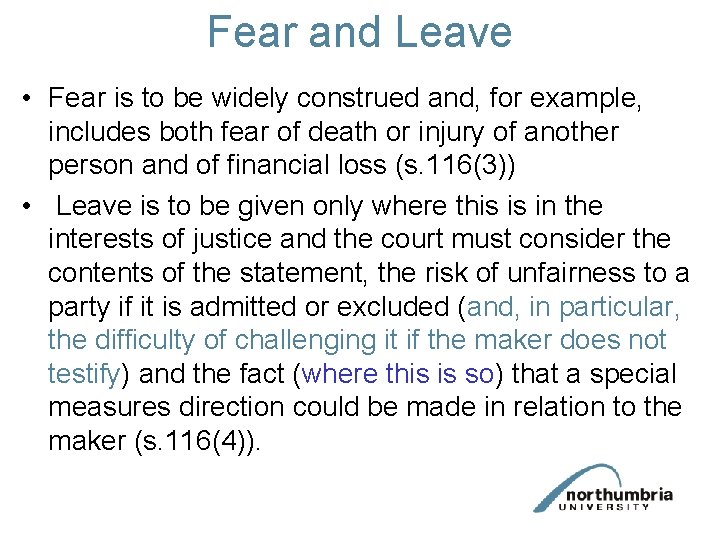 Fear and Leave

• Fear is to be widely construed and, for example, includes both fear of death or injury of another person and of financial loss (s.116(3))

• Leave is to be given only where this is in the interests of justice and the court must consider the contents of the statement, the risk of unfairness to a party if it is admitted or excluded (and, in particular, the difficulty of challenging it if the maker does not testify) and the fact (where this is so) that a special measures direction could be made in relation to the maker (s.116(4)).

northumbria UNIVERSITY